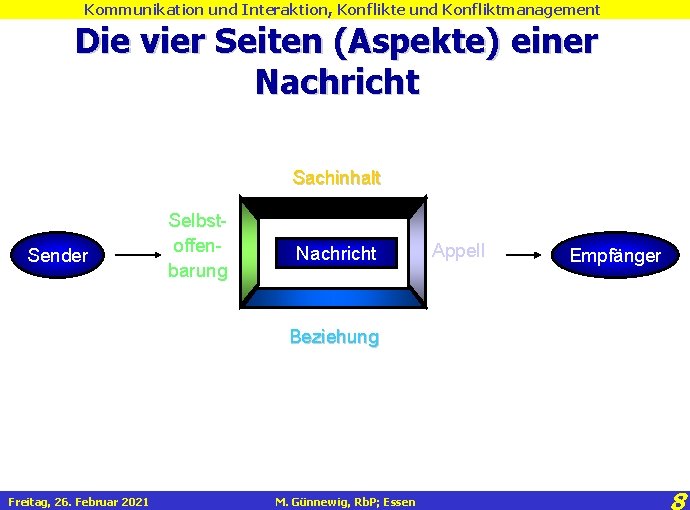 Kommunikation und Interaktion, Konflikte und Konfliktmanagement

Die vier Seiten (Aspekte) einer Nachricht

Sachinhalt

Sender

Selbstoffenbarung

Nachricht

Appell

Empfänger

Beziehung

Freitag, 26. Februar 2021 M. Günnewig, RbP; Essen 8